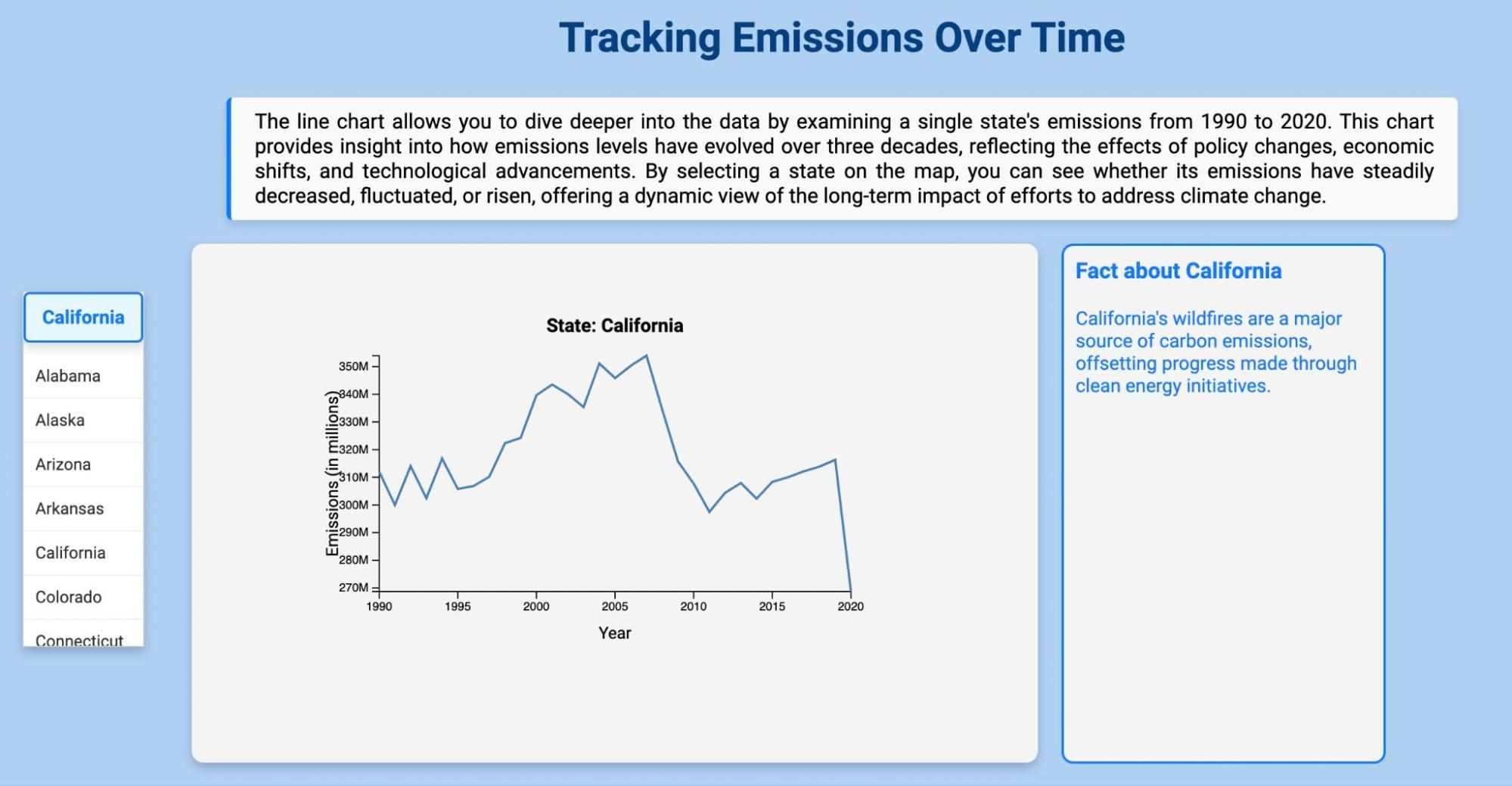 Tracking Emissions Over Time

The line chart allows you to dive deeper into the data by examining a single state's emissions from 1990 to 2020. This chart provides insight into how emissions levels have evolved over three decades, reflecting the effects of policy changes, economic shifts, and technological advancements. By selecting a state on the map, you can see whether its emissions have steadily decreased, fluctuated, or risen, offering a dynamic view of the long-term impact of efforts to address climate change.

California

Alabama
Alaska
Arizona
Arkansas
California
Colorado
Connecticut

State: California

Emissions (in millions)
350M
340M
330M
320M
310M
300M
290M
280M
270M

1990 1995 2000 2005 2010 2015 2020
Year

Fact about California

California's wildfires are a major source of carbon emissions, offsetting progress made through clean energy initiatives.